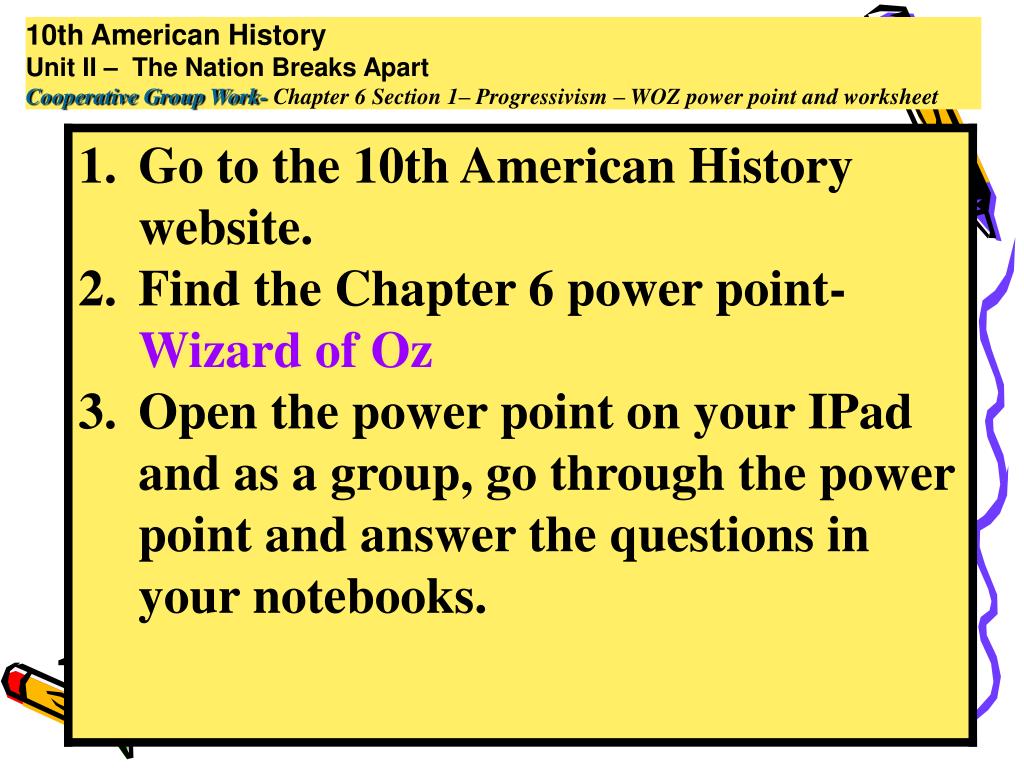 10th American History
Unit II – The Nation Breaks Apart
Cooperative Group Work- Chapter 6 Section 1– Progressivism – WOZ power point and worksheet

1. Go to the 10th American History website.
2. Find the Chapter 6 power point- Wizard of Oz
3. Open the power point on your IPad and as a group, go through the power point and answer the questions in your notebooks.